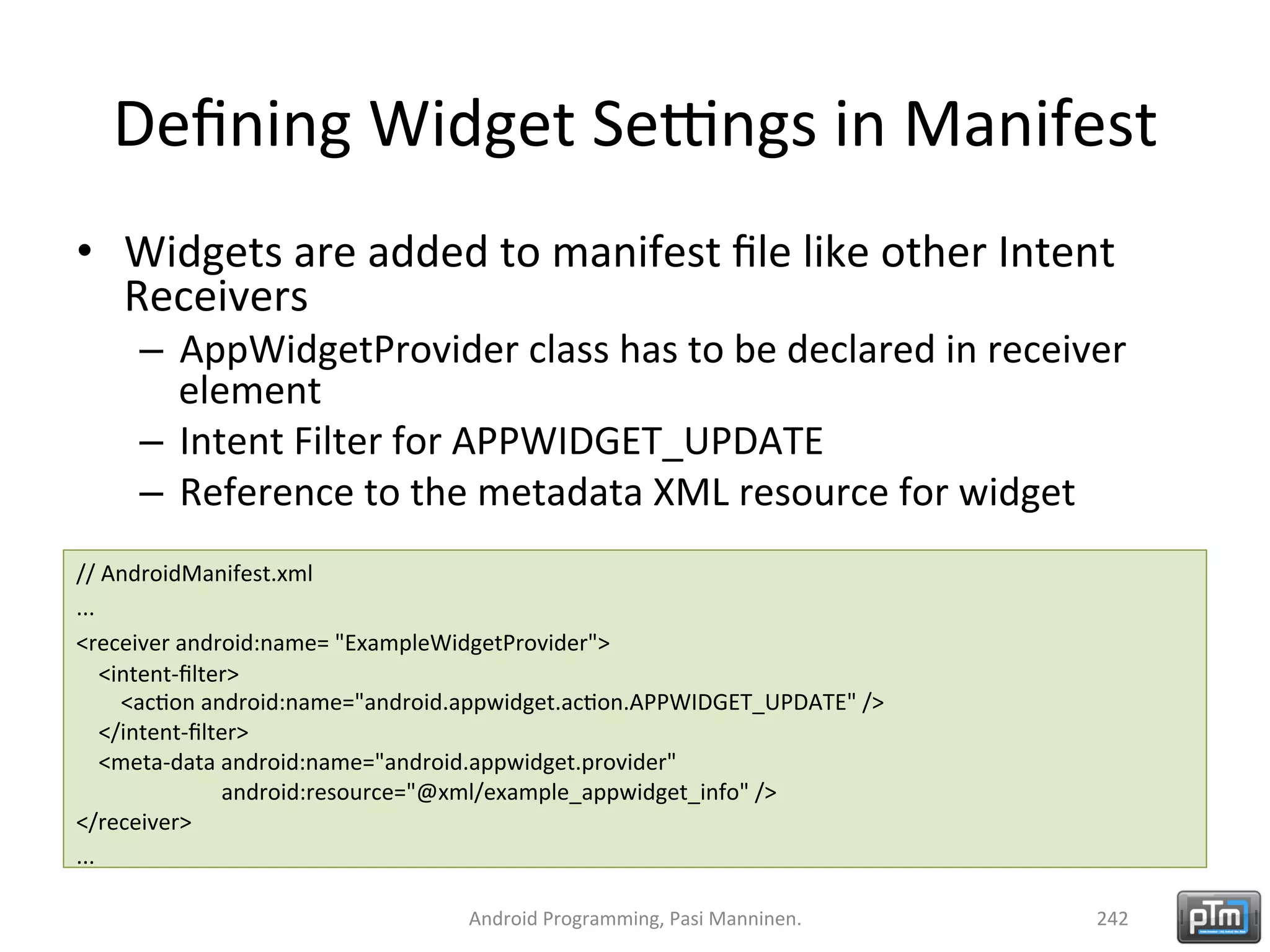 Defining Widget Settings in Manifest

• Widgets are added to manifest file like other Intent Receivers
– AppWidgetProvider class has to be declared in receiver element
– Intent Filter for APPWIDGET_UPDATE
– Reference to the metadata XML resource for widget

// AndroidManifest.xml
...
<receiver android:name= "ExampleWidgetProvider">
<intent-filter>
<action android:name="android.appwidget.action.APPWIDGET_UPDATE" />
</intent-filter>
<meta-data android:name="android.appwidget.provider"
android:resource="@xml/example_appwidget_info" />
</receiver>
...

Android Programming, Pasi Manninen.

242

pTm